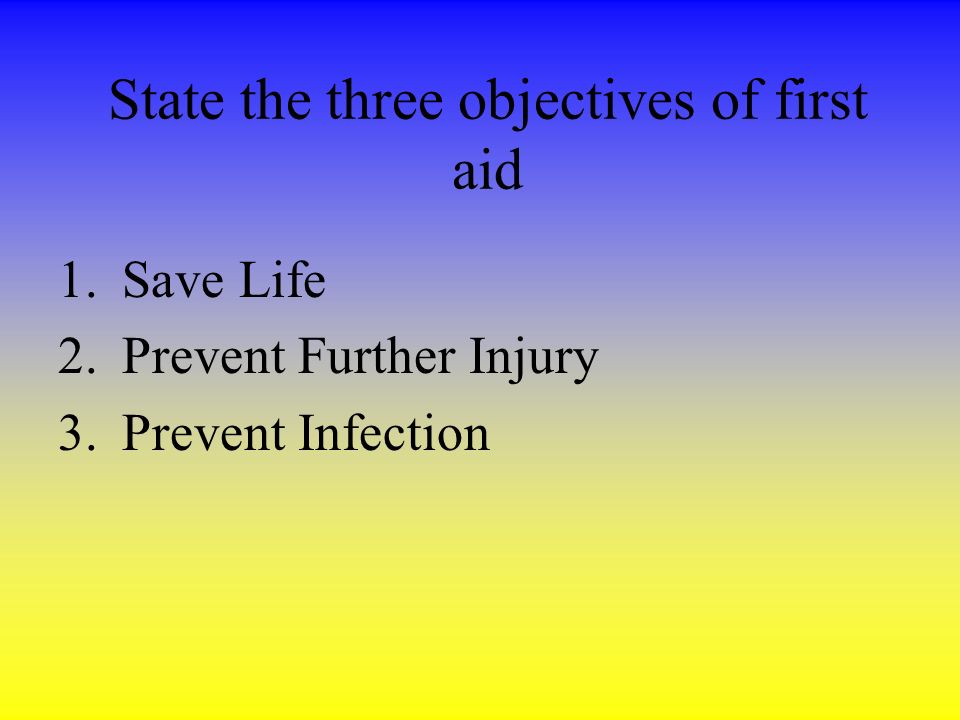 State the three objectives of first aid

1. Save Life
2. Prevent Further Injury
3. Prevent Infection